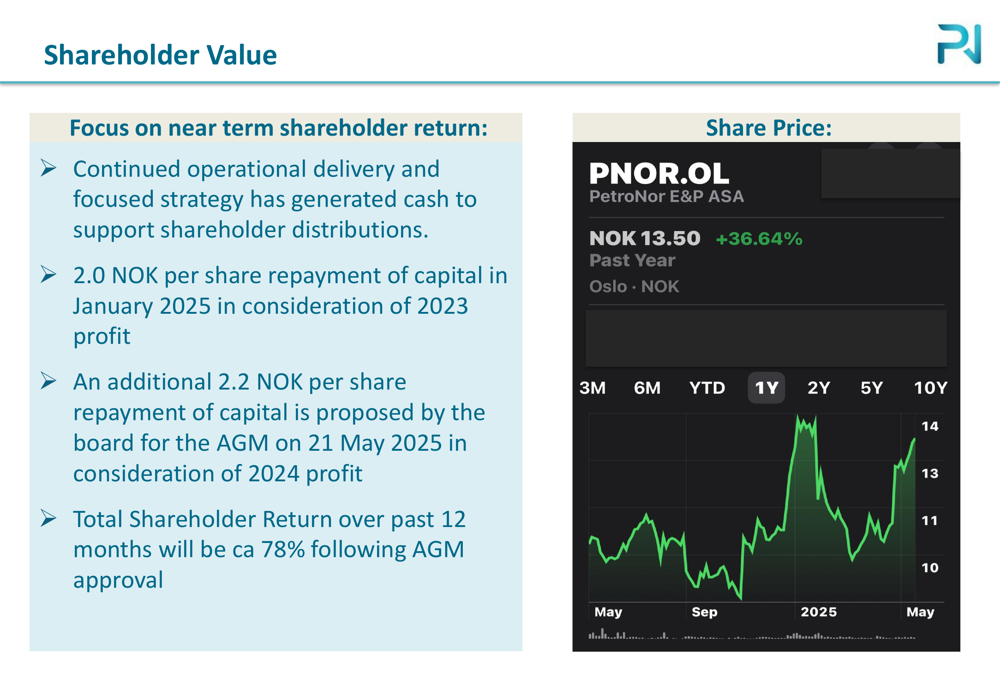 Shareholder Value

Focus on near term shareholder return:

➢ Continued operational delivery and focused strategy has generated cash to support shareholder distributions.

➢ 2.0 NOK per share repayment of capital in January 2025 in consideration of 2023 profit

➢ An additional 2.2 NOK per share repayment of capital is proposed by the board for the AGM on 21 May 2025 in consideration of 2024 profit

➢ Total Shareholder Return over past 12 months will be ca 78% following AGM approval

Share Price:

PNOR.OL
PetroNor E&P ASA

NOK 13.50 +36.64%
Past Year
Oslo · NOK

3M 6M YTD 1Y 2Y 5Y 10Y

14
13
11
10

May Sep 2025 May